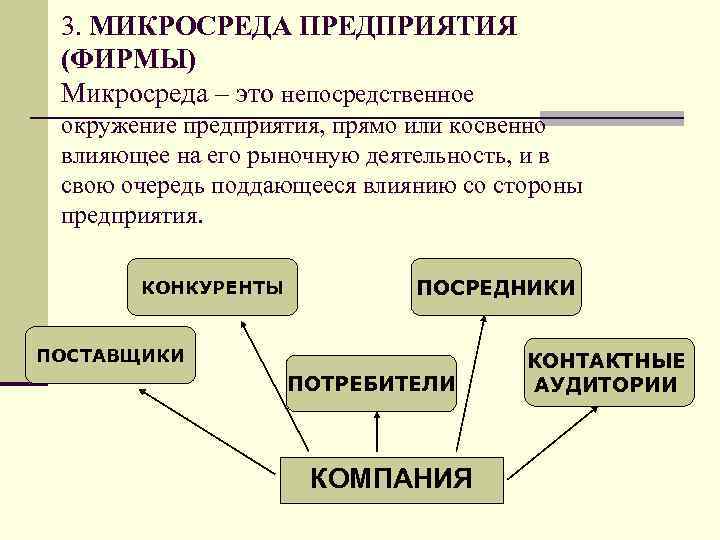 3. МИКРОСРЕДА ПРЕДПРИЯТИЯ (ФИРМЫ)

Микросреда – это непосредственное окружение предприятия, прямо или косвенно влияющее на его рыночную деятельность, и в свою очередь поддающееся влиянию со стороны предприятия.

КОНКУРЕНТЫ

ПОСРЕДНИКИ

ПОСТАВЩИКИ

ПОТРЕБИТЕЛИ

КОНТАКТНЫЕ АУДИТОРИИ

КОМПАНИЯ